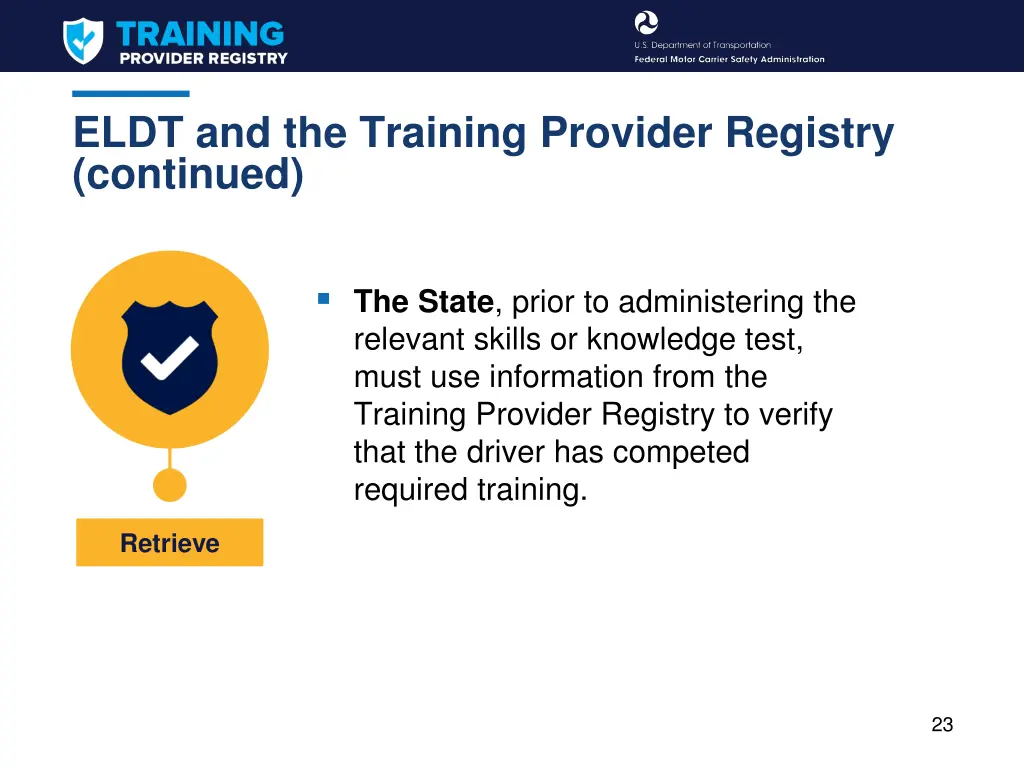 TRAINING
PROVIDER REGISTRY

U.S. Department of Transportation
Federal Motor Carrier Safety Administration

ELDT and the Training Provider Registry (continued)

Retrieve

The State, prior to administering the relevant skills or knowledge test, must use information from the Training Provider Registry to verify that the driver has competed required training.

23